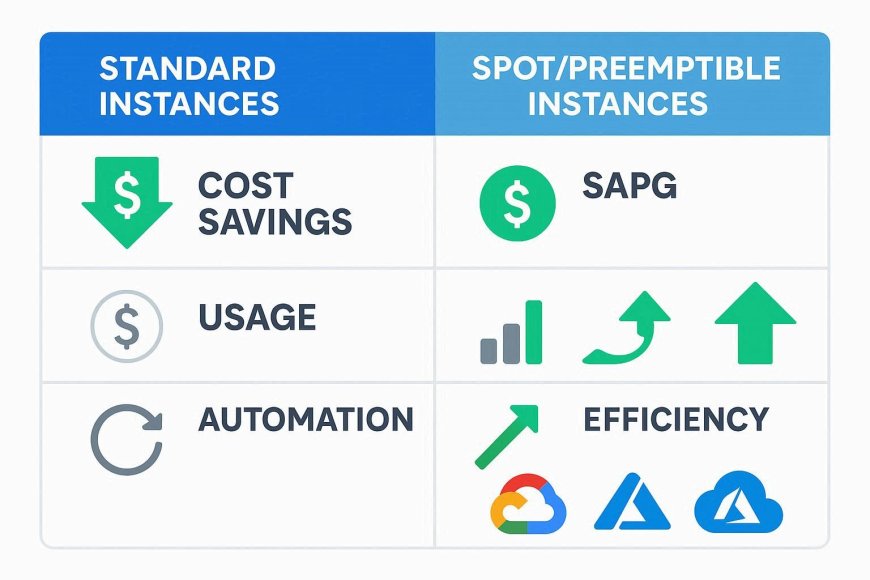 | STANDARD INSTANCES | SPOT/PREEMPTIBLE INSTANCES |
|---|---|
| $ COST SAVINGS | $ SAPG |
| $ USAGE | |
| AUTOMATION | EFFICIENCY |